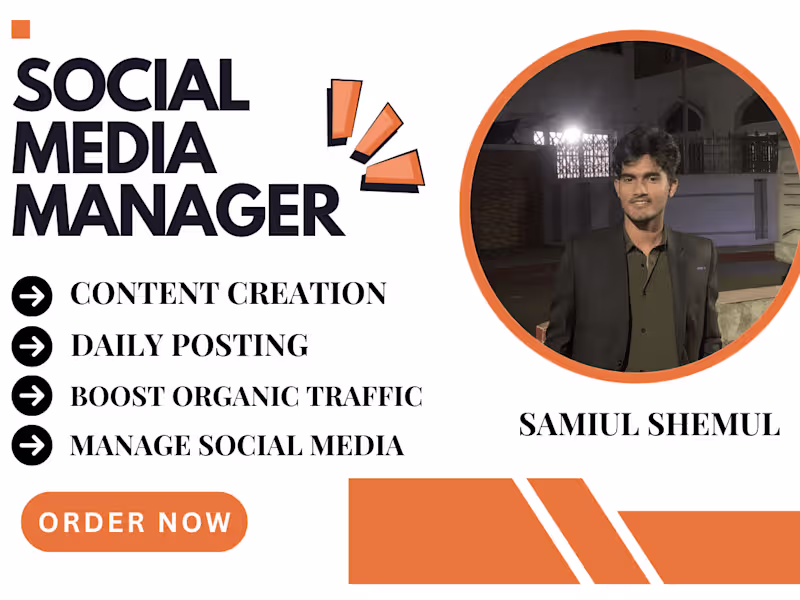 SOCIAL MEDIA MANAGER

CONTENT CREATION
DAILY POSTING
BOOST ORGANIC TRAFFIC
MANAGE SOCIAL MEDIA

ORDER NOW

SAMIUL SHEMUL